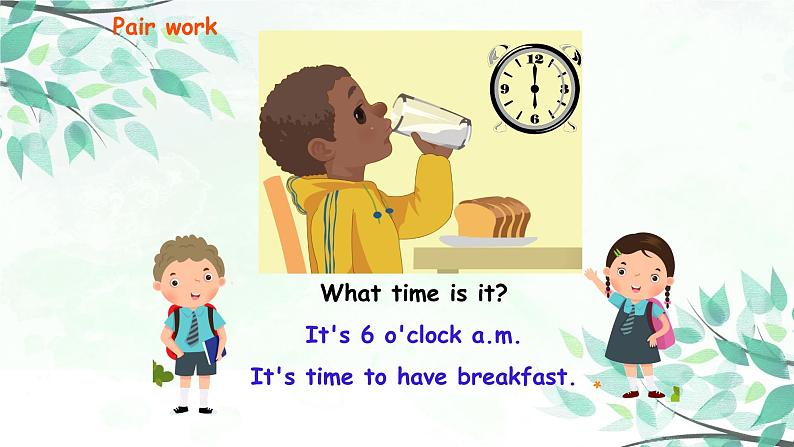 Pair work

12
3
6
9

What time is it?

It's 6 o'clock a.m.

It's time to have breakfast.